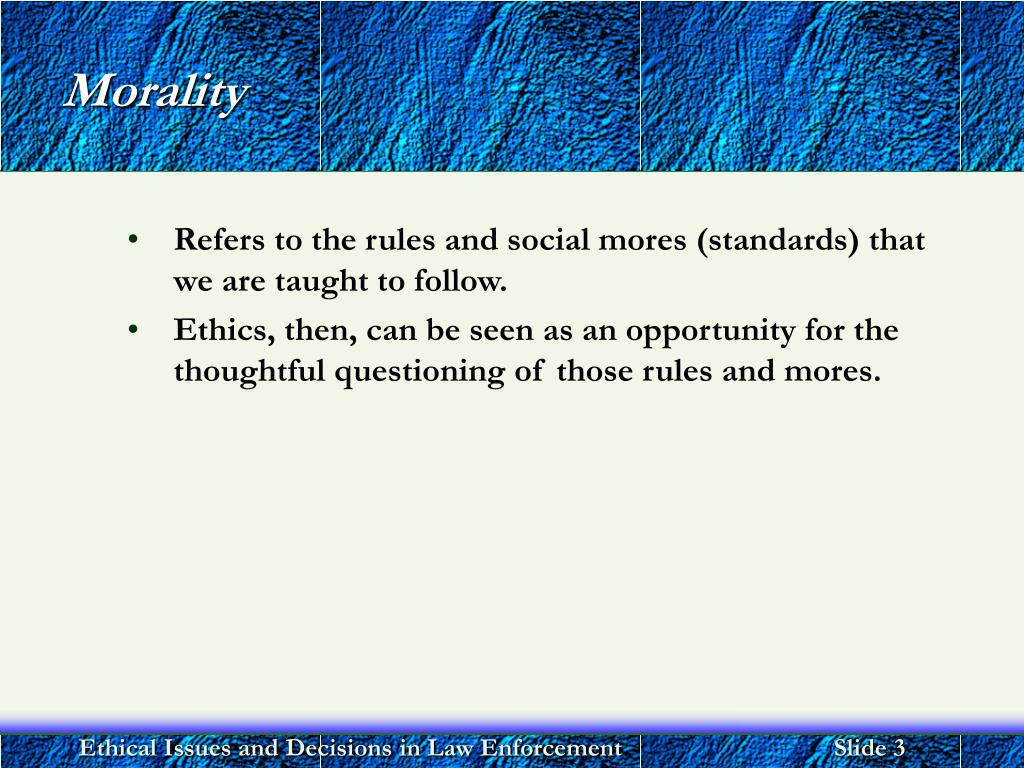 Morality

• Refers to the rules and social mores (standards) that we are taught to follow.
• Ethics, then, can be seen as an opportunity for the thoughtful questioning of those rules and mores.

Ethical Issues and Decisions in Law Enforcement

Slide 3